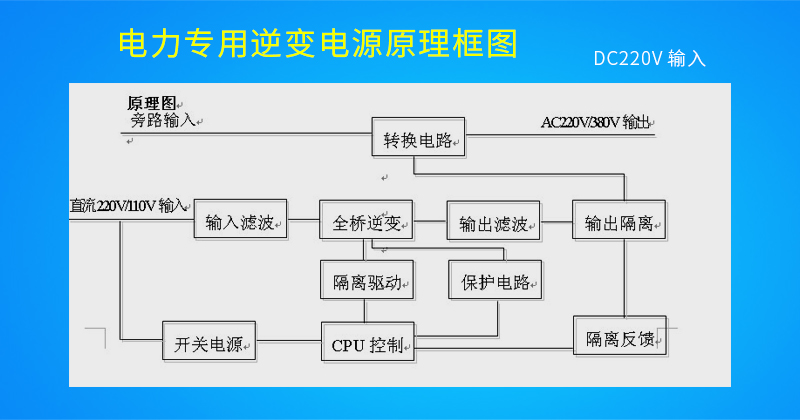 电力专用逆变电源原理框图

DC220V 输入

原理图

旁路输入

转换电路

AC220V/380V 输出

直流220V/110V 输入

输入滤波

全桥逆变

输出滤波

输出隔离

隔离驱动

保护电路

开关电源

CPU 控制

隔离反馈